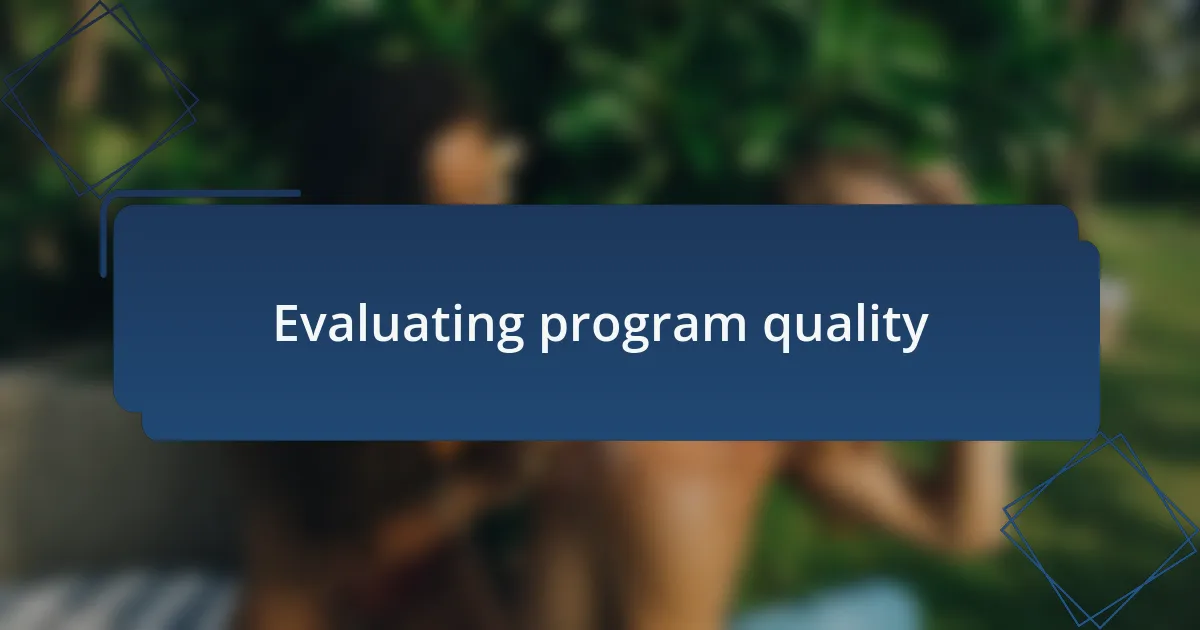 Evaluating program quality